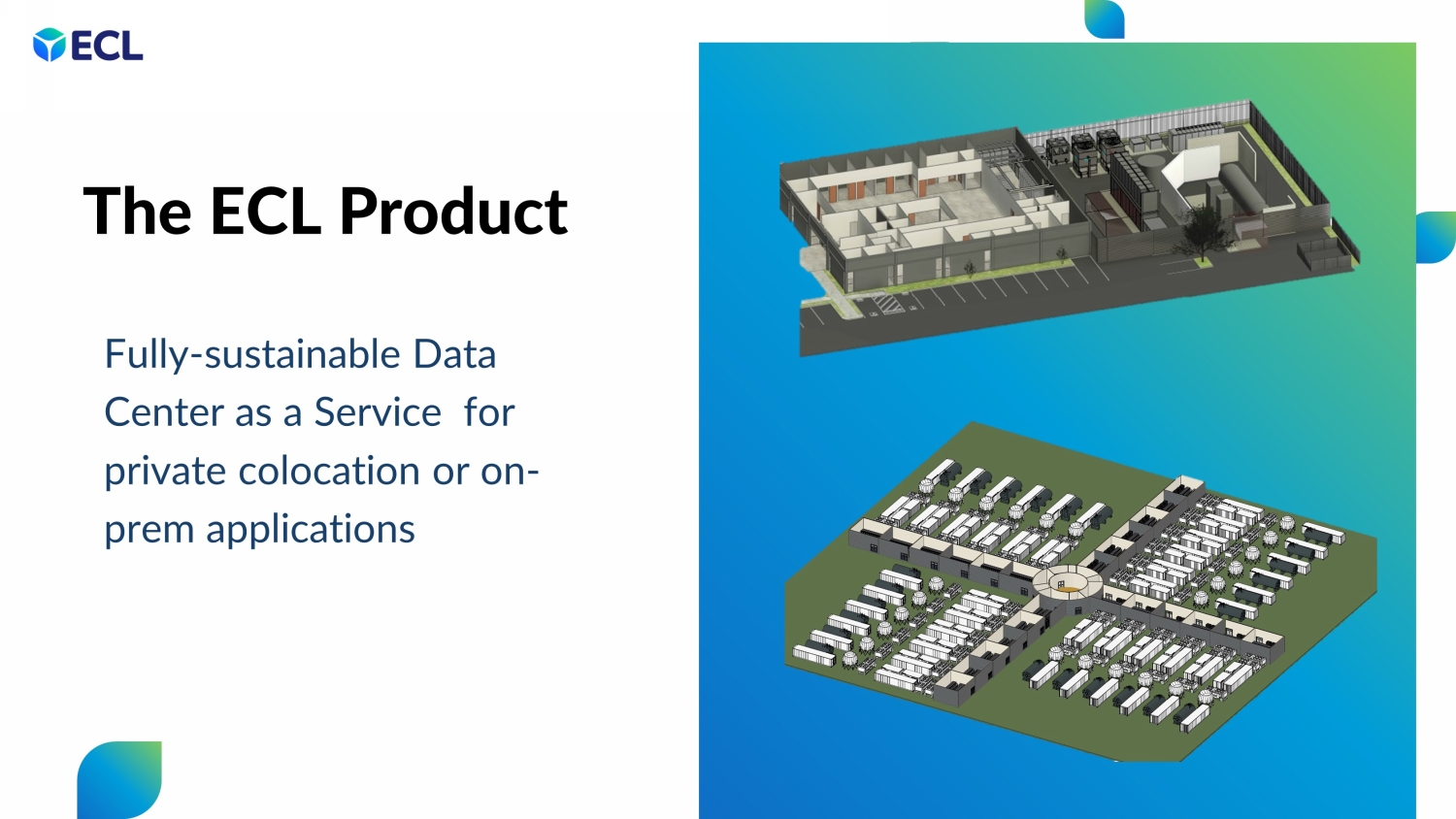 ECL

The ECL Product

Fully-sustainable Data Center as a Service for private colocation or on-prem applications